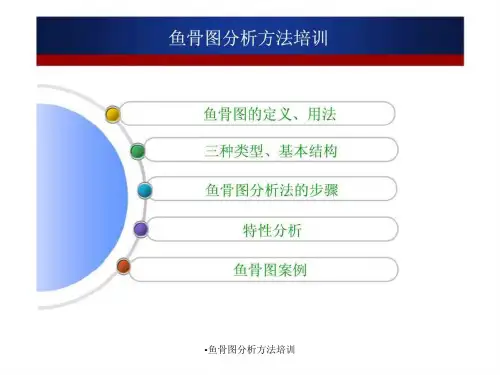 鱼骨图分析方法培训

鱼骨图的定义、用法

三种类型、基本结构

鱼骨图分析法的步骤

特性分析

鱼骨图案例

•鱼骨图分析方法培训